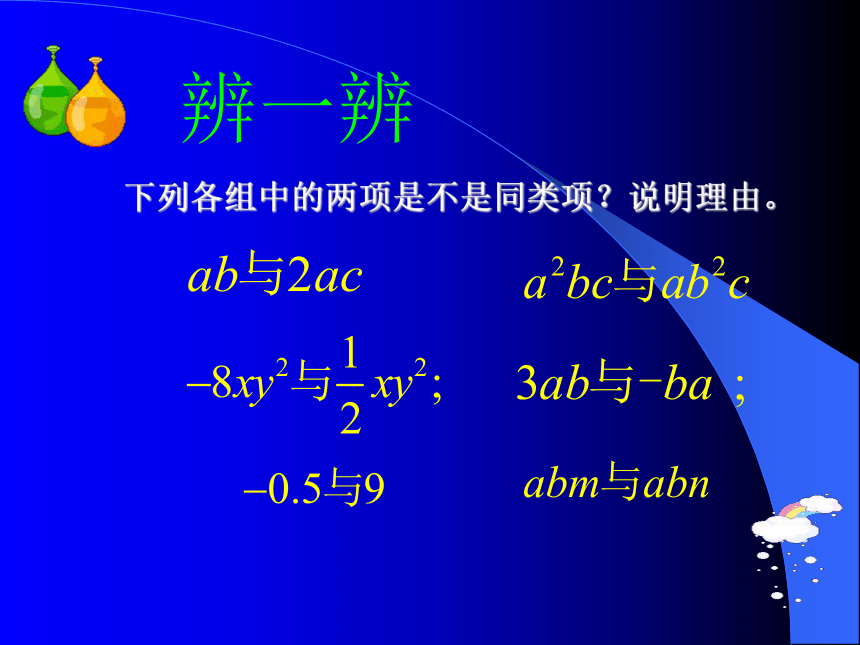 辨一辨

下列各组中的两项是不是同类项？说明理由。

$ab$与$2ac$

$a^2bc$与$ab^2c$

$-8xy^2$与$\frac{1}{2}xy^2$;

$3ab$与$-ba$ ;

$-0.5$与$9$

$abm$与$abn$